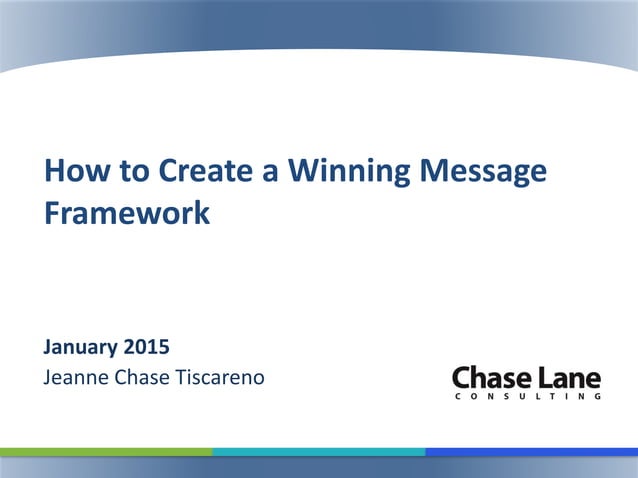 How to Create a Winning Message Framework

January 2015
Jeanne Chase Tiscareno

Chase Lane
CONSULTING